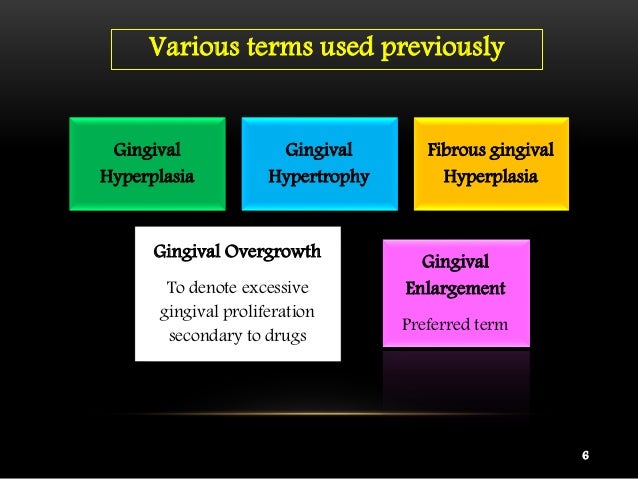 Various terms used previously

Gingival Hyperplasia

Gingival Hypertrophy

Fibrous gingival Hyperplasia

Gingival Overgrowth

To denote excessive gingival proliferation secondary to drugs

Gingival Enlargement

Preferred term

6